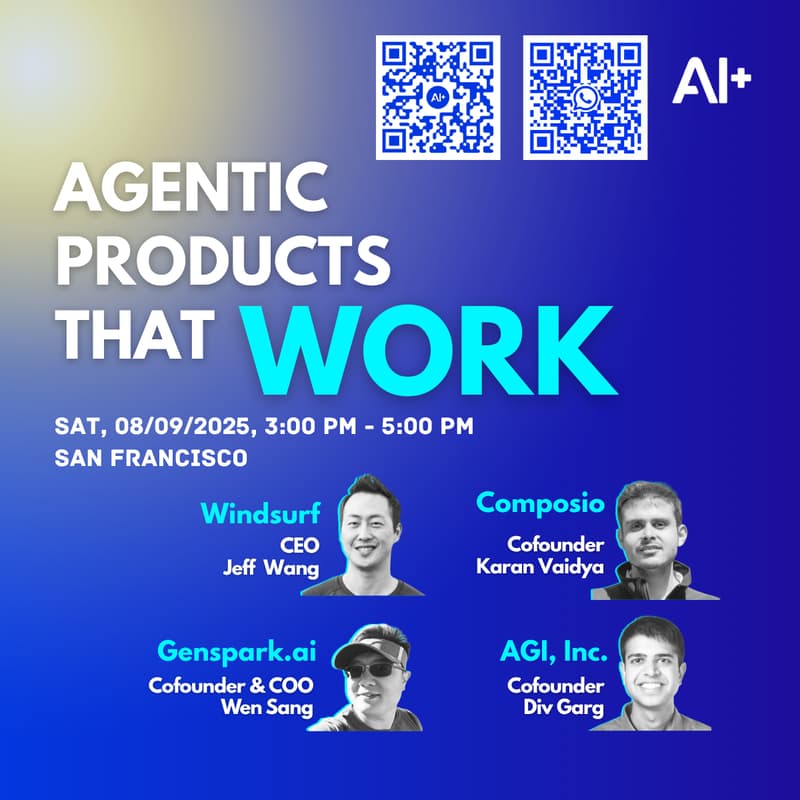 AI+

AI+

AGENTIC PRODUCTS THAT WORK

SAT, 08/09/2025, 3:00 PM - 5:00 PM
SAN FRANCISCO

Windsurf
CEO
Jeff Wang

Composio
Cofounder
Karan Vaidya

Genspark.ai
Cofounder & COO
Wen Sang

AGI, Inc.
Cofounder
Div Garg